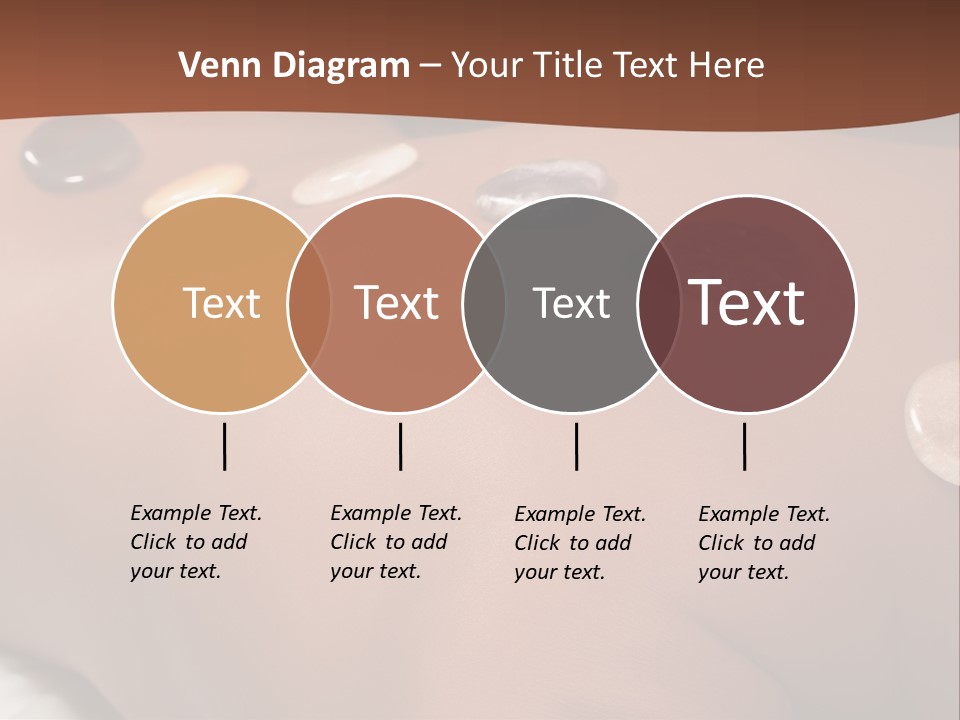 Venn Diagram – Your Title Text Here

Text

Text

Text

Text

Example Text. Click to add your text.

Example Text. Click to add your text.

Example Text. Click to add your text.

Example Text. Click to add your text.